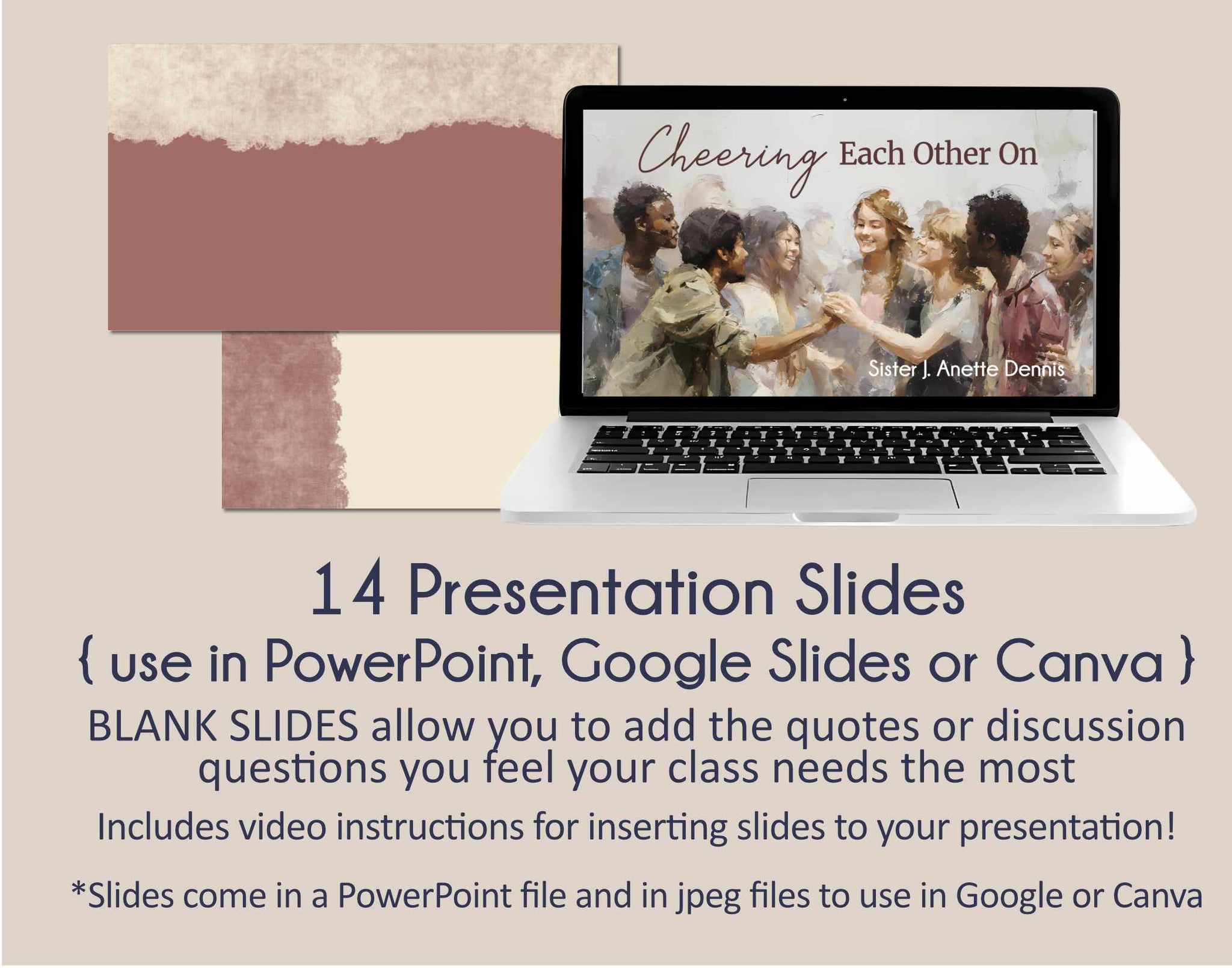 Cheering Each Other On

Sister J. Anette Dennis

14 Presentation Slides
{ use in PowerPoint, Google Slides or Canva }

BLANK SLIDES allow you to add the quotes or discussion questions you feel your class needs the most

Includes video instructions for inserting slides to your presentation!

*Slides come in a PowerPoint file and in jpeg files to use in Google or Canva